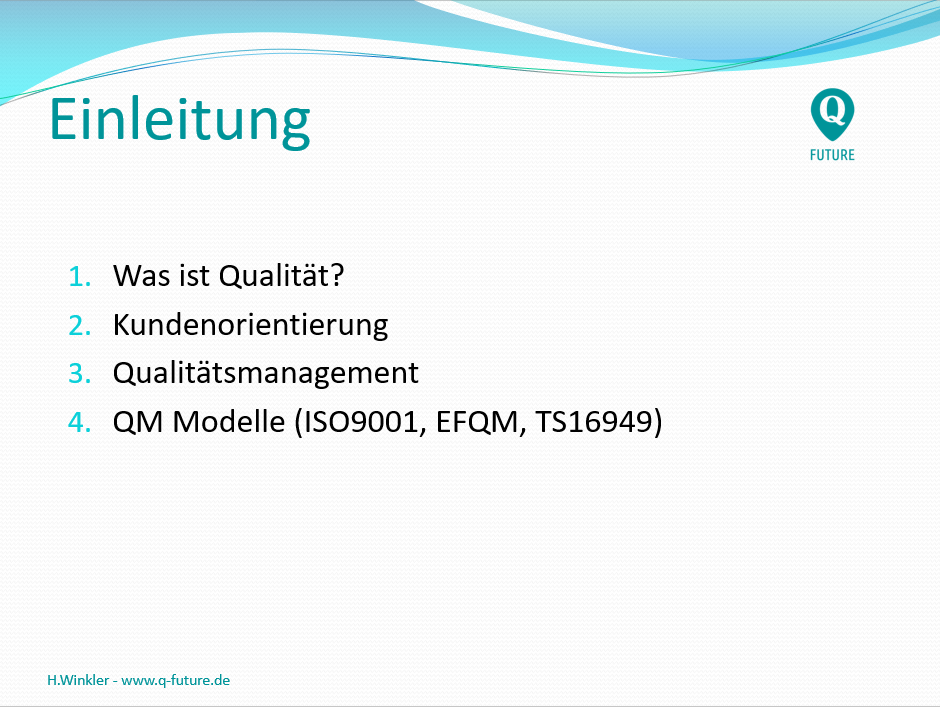 Einleitung

Q
FUTURE

1. Was ist Qualität?
2. Kundenorientierung
3. Qualitätsmanagement
4. QM Modelle (ISO9001, EFQM, TS16949)

H.Winkler - www.q-future.de